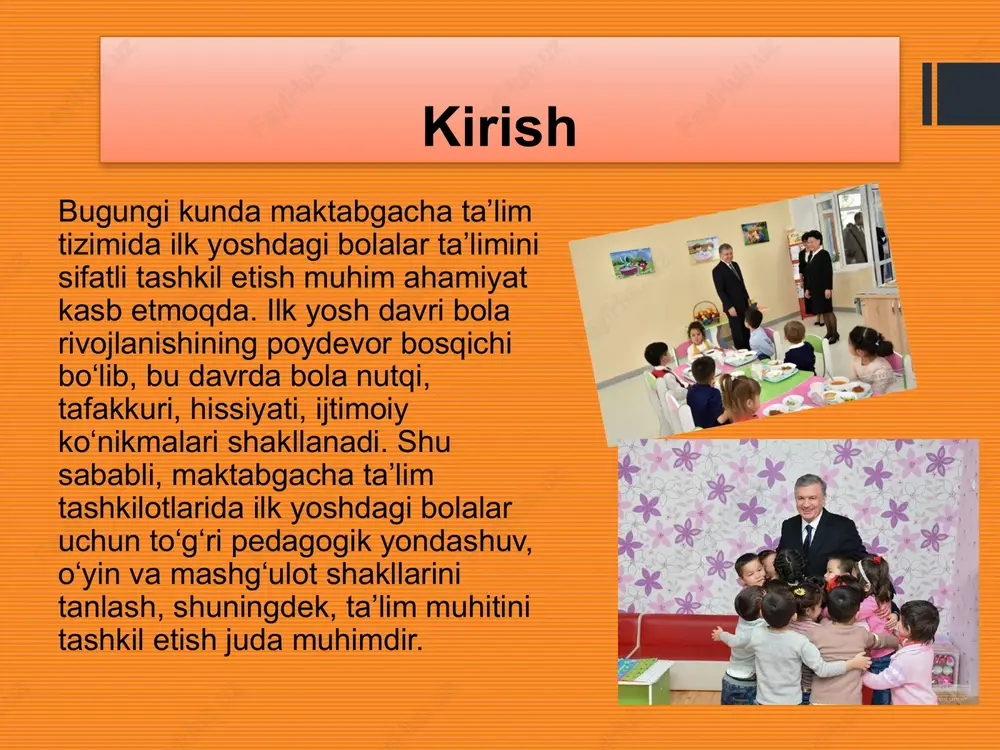 Kirish

Bugungi kunda maktabgacha ta’lim tizimida ilk yoshdagi bolalar ta’limini sifatli tashkil etish muhim ahamiyat kasb etmoqda. Ilk yosh davri bola rivojlanishining poydevor bosqichi bo‘lib, bu davrda bola nutqi, tafakkuri, hissiyati, ijtimoiy ko‘nikmalari shakllanadi. Shu sababli, maktabgacha ta’lim tashkilotlarida ilk yoshdagi bolalar uchun to‘g‘ri pedagogik yondashuv, o‘yin va mashg‘ulot shakllarini tanlash, shuningdek, ta’lim muhitini tashkil etish juda muhimdir.